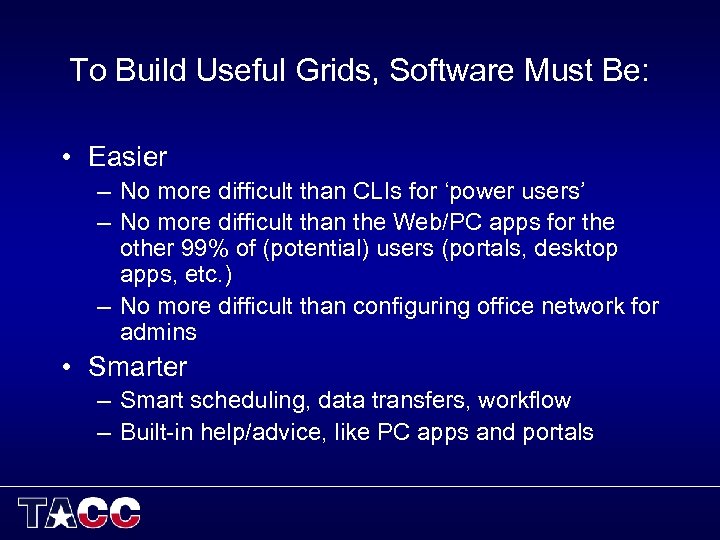 To Build Useful Grids, Software Must Be:

• Easier
– No more difficult than CLIs for ‘power users’
– No more difficult than the Web/PC apps for the other 99% of (potential) users (portals, desktop apps, etc.)
– No more difficult than configuring office network for admins
• Smarter
– Smart scheduling, data transfers, workflow
– Built-in help/advice, like PC apps and portals

TACC